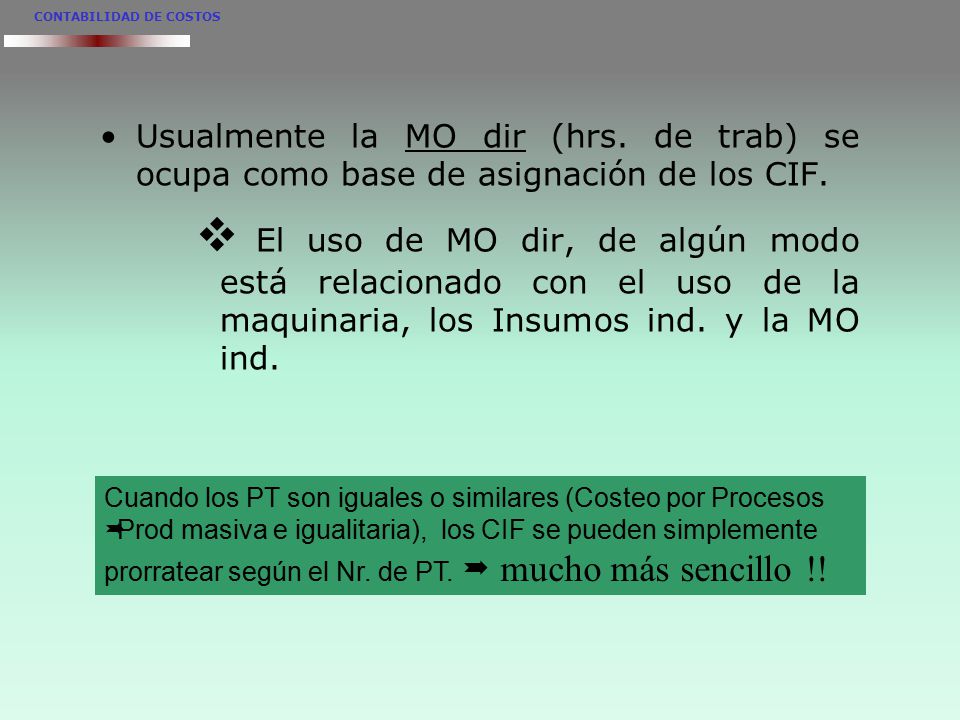 CONTABILIDAD DE COSTOS

• Usualmente la MO dir (hrs. de trab) se ocupa como base de asignación de los CIF.

❖ El uso de MO dir, de algún modo está relacionado con el uso de la maquinaria, los Insumos ind. y la MO ind.

Cuando los PT son iguales o similares (Costeo por Procesos ➡Prod masiva e igualitaria), los CIF se pueden simplemente prorratear según el Nr. de PT. ➡ mucho más sencillo !!